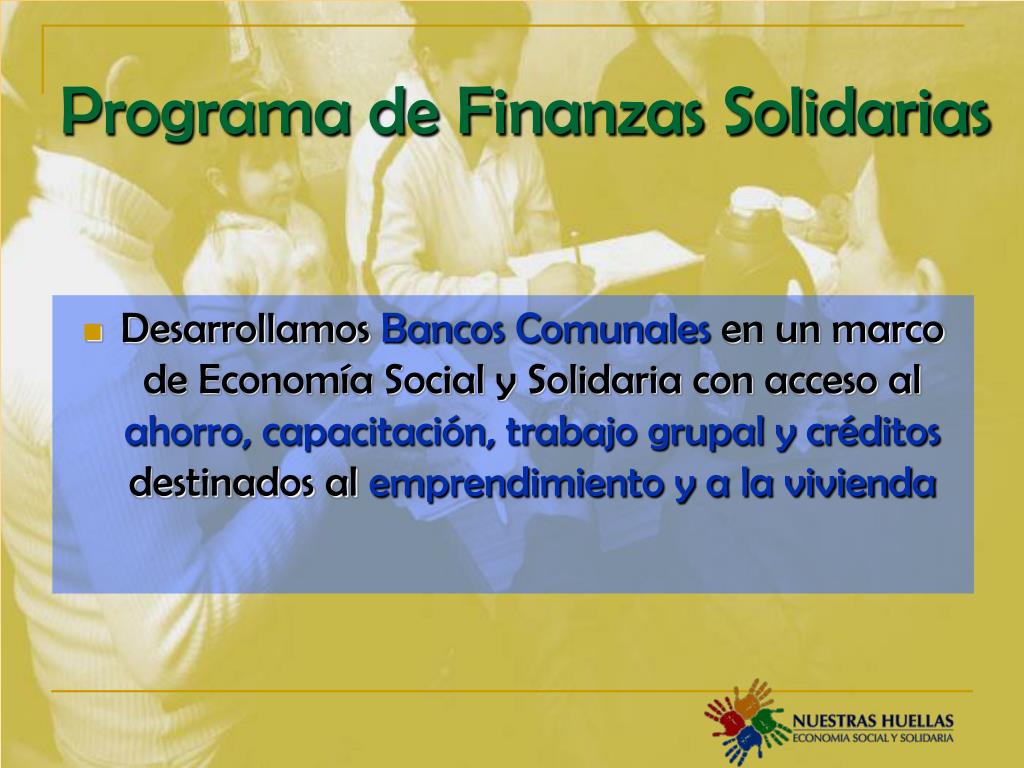 Programa de Finanzas Solidarias

Desarrollamos Bancos Comunales en un marco de Economía Social y Solidaria con acceso al ahorro, capacitación, trabajo grupal y créditos destinados al emprendimiento y a la vivienda

NUESTRAS HUELLAS
ECONOMIA SOCIAL Y SOLIDARIA